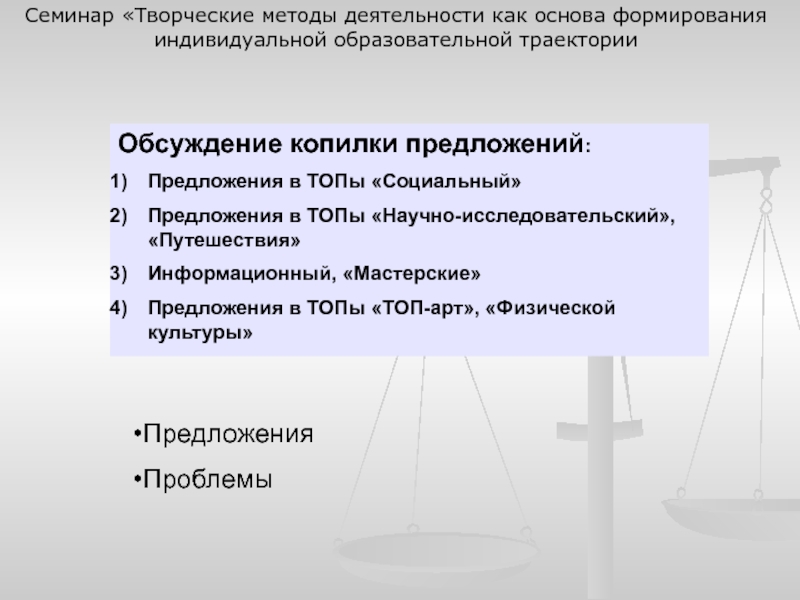 Семинар «Творческие методы деятельности как основа формирования индивидуальной образовательной траектории

Обсуждение копилки предложений:

1) Предложения в ТОПы «Социальный»

2) Предложения в ТОПы «Научно-исследовательский», «Путешествия»

3) Информационный, «Мастерские»

4) Предложения в ТОПы «ТОП-арт», «Физической культуры»

•Предложения

•Проблемы